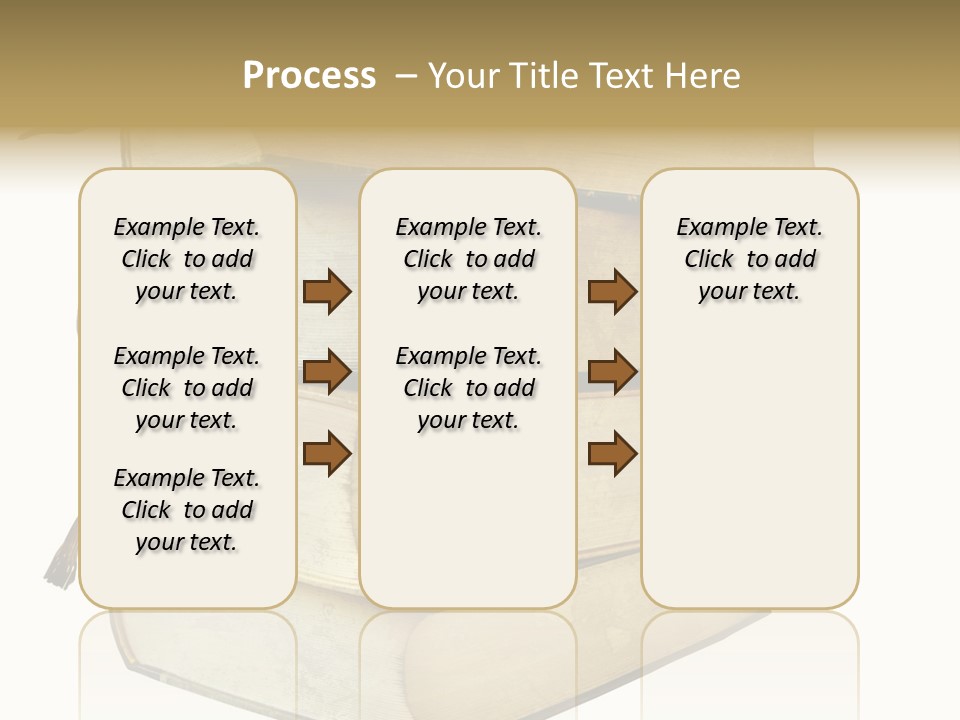 Process – Your Title Text Here

Example Text. Click to add your text.

Example Text. Click to add your text.

Example Text. Click to add your text.

Example Text. Click to add your text.

Example Text. Click to add your text.

Example Text. Click to add your text.